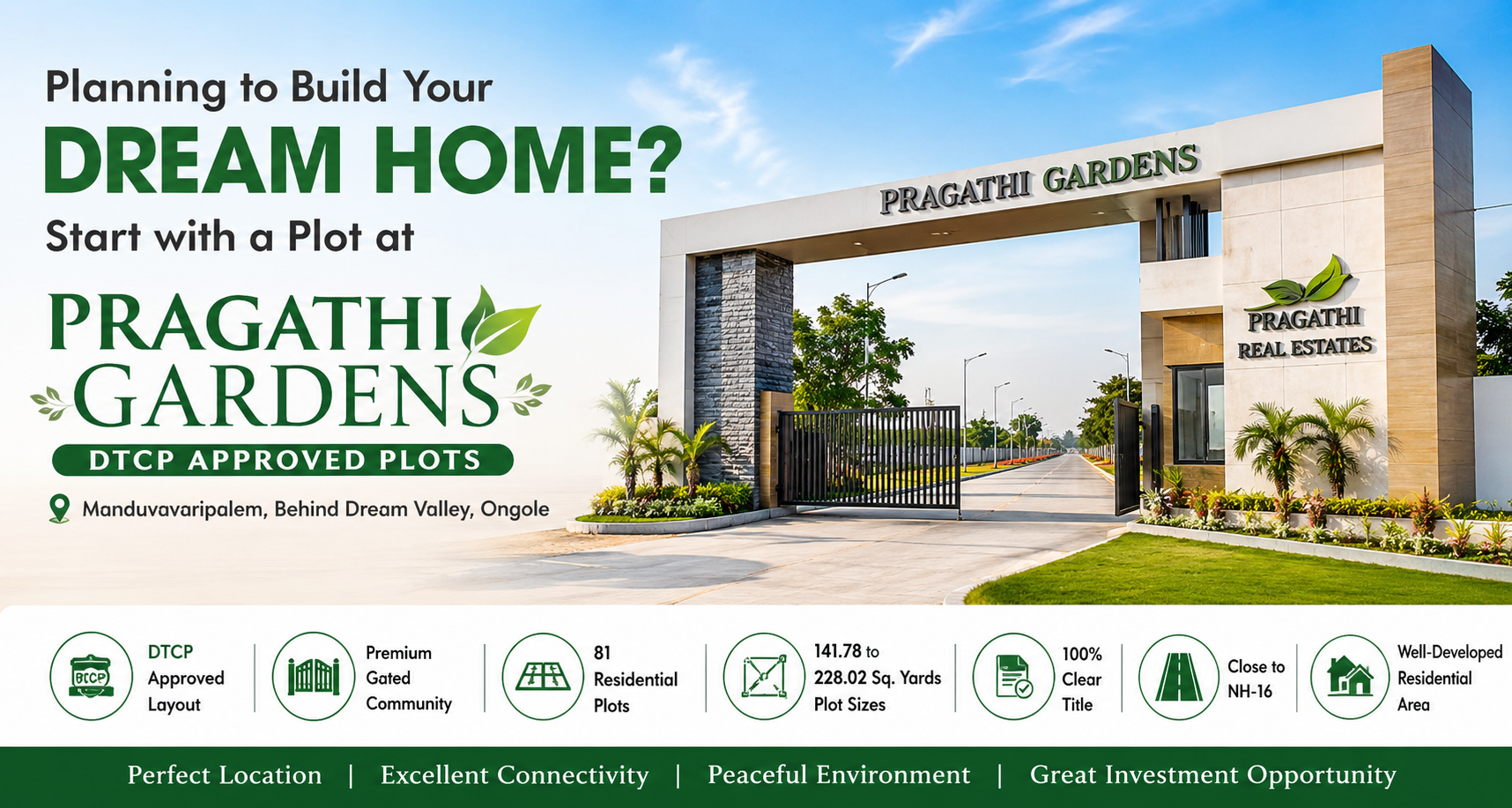 Planning to Build Your
DREAM HOME?
Start with a Plot at

PRAGATHI
GARDENS
DTCP APPROVED PLOTS

Manduvavaripalem, Behind Dream Valley, Ongole

PRAGATHI GARDENS

PRAGATHI
REAL ESTATES

DTCP

DTCP Approved Layout

Premium Gated Community

81 Residential Plots

141.78 to 228.02 Sq. Yards Plot Sizes

100% Clear Title

Close to NH-16

Well-Developed Residential Area

Perfect Location | Excellent Connectivity | Peaceful Environment | Great Investment Opportunity